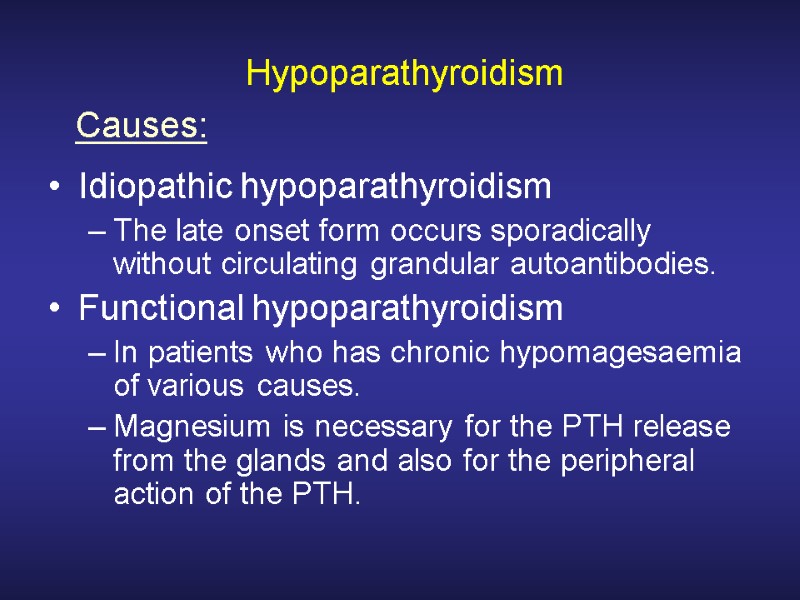 Hypoparathyroidism

Causes:

• Idiopathic hypoparathyroidism
– The late onset form occurs sporadically without circulating grandular autoantibodies.

• Functional hypoparathyroidism
– In patients who has chronic hypomagesaemia of various causes.
– Magnesium is necessary for the PTH release from the glands and also for the peripheral action of the PTH.